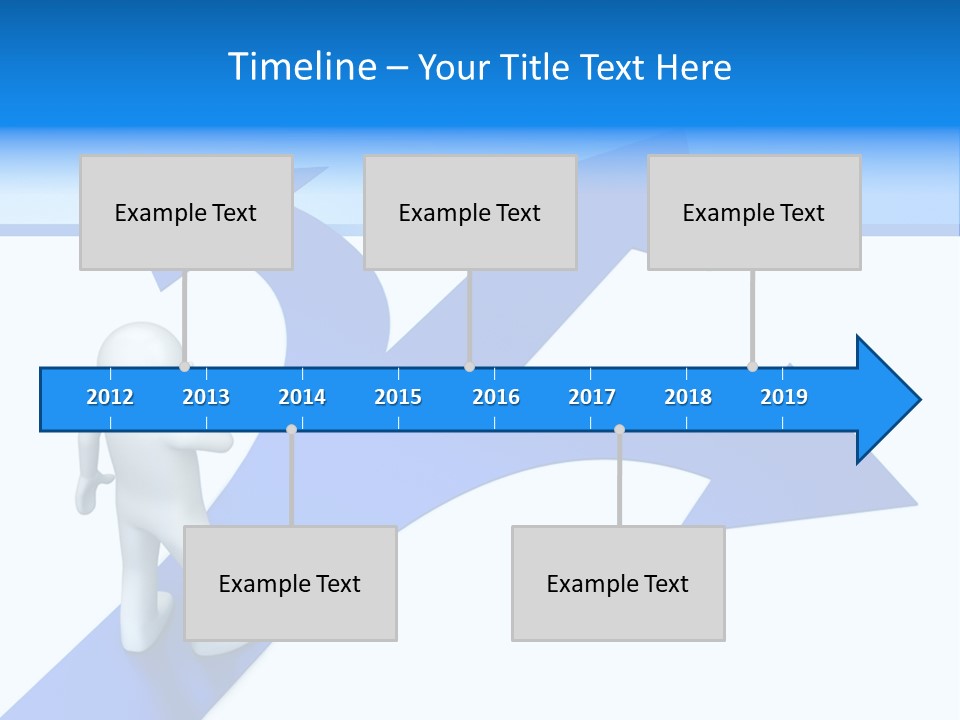 Timeline – Your Title Text Here

Example Text

Example Text

Example Text

2012 2013 2014 2015 2016 2017 2018 2019

Example Text

Example Text